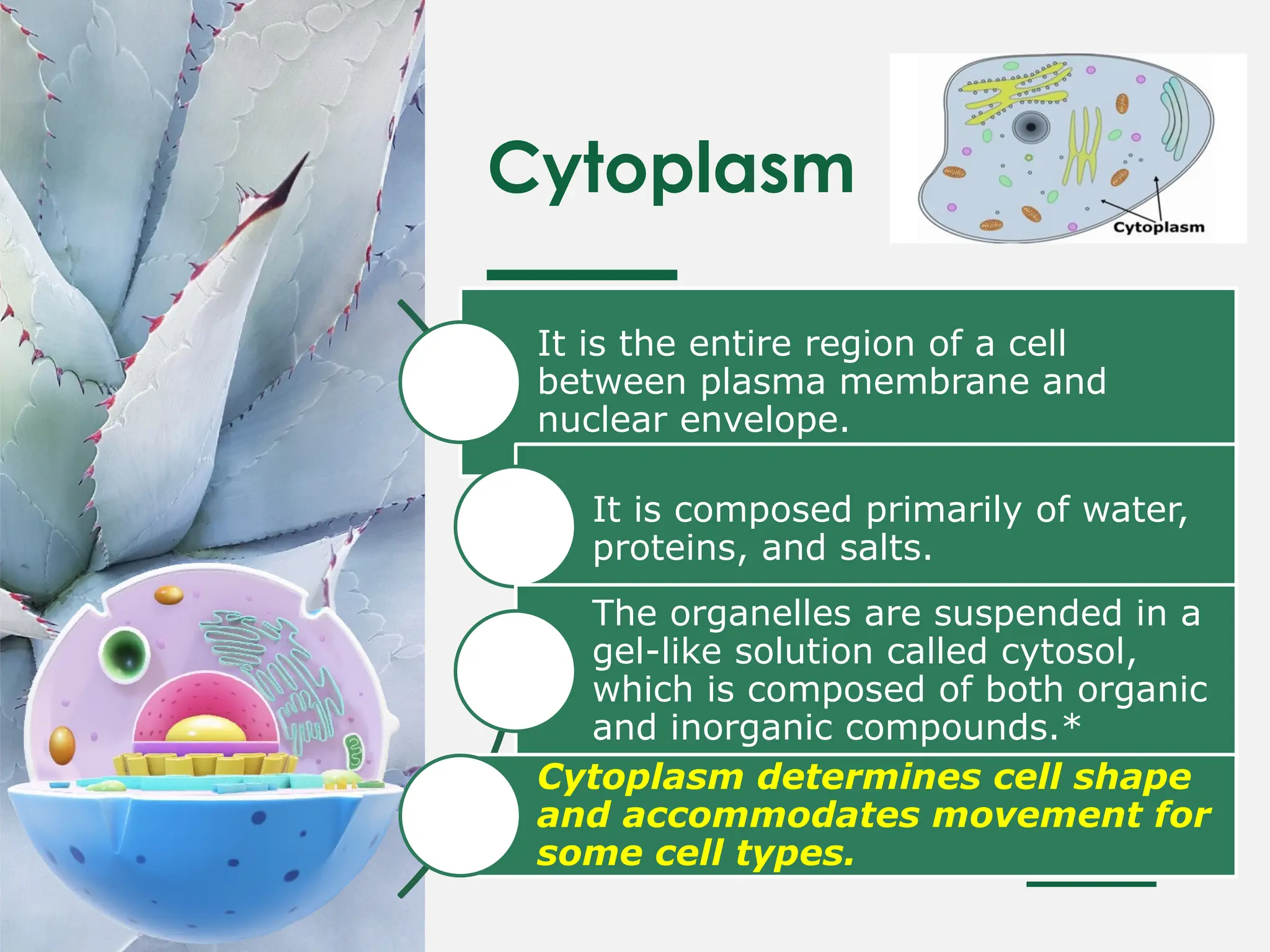 Cytoplasm

Cytoplasm

It is the entire region of a cell between plasma membrane and nuclear envelope.

It is composed primarily of water, proteins, and salts.

The organelles are suspended in a gel-like solution called cytosol, which is composed of both organic and inorganic compounds.*

Cytoplasm determines cell shape and accommodates movement for some cell types.